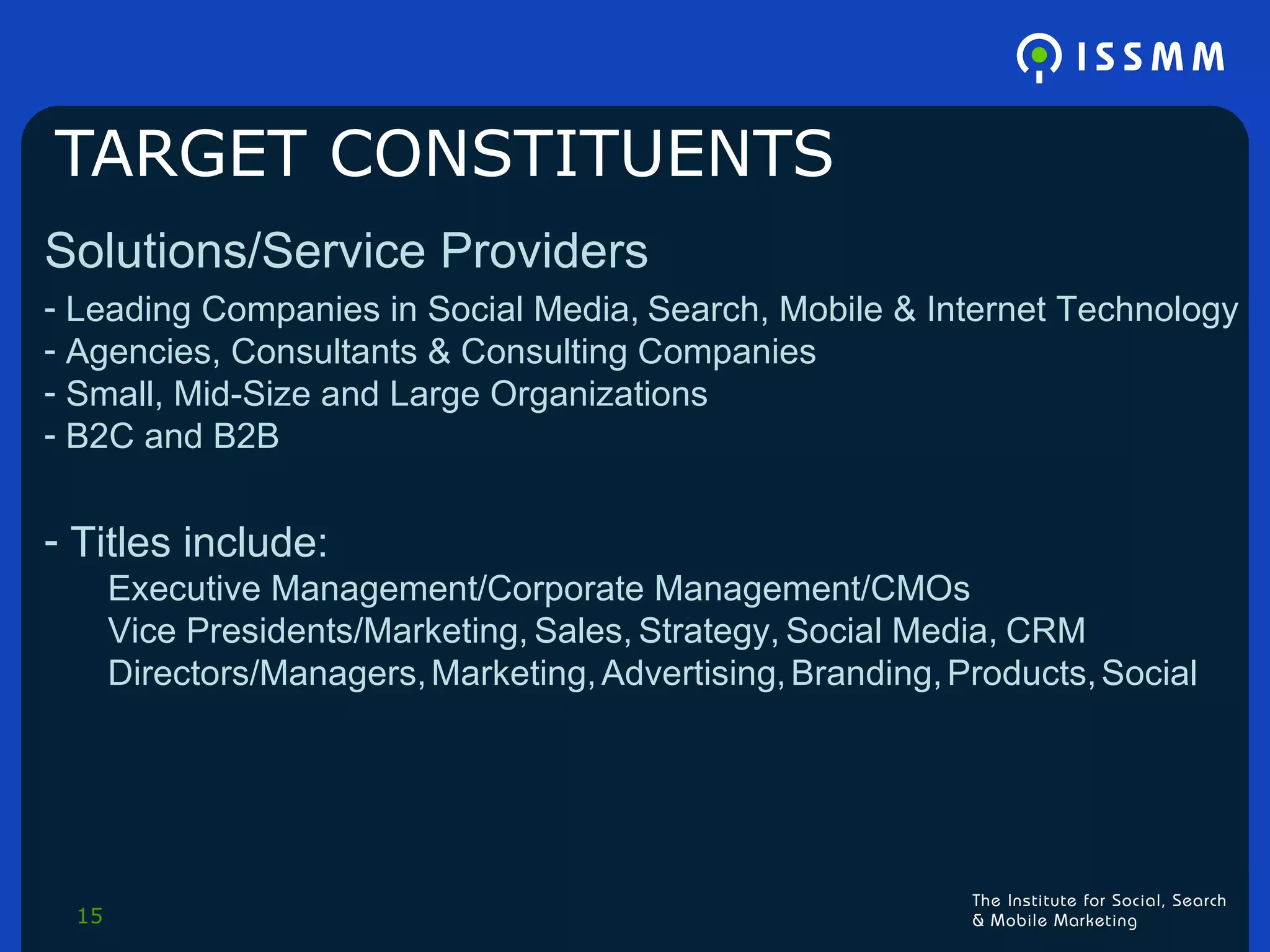 ISSMM

TARGET CONSTITUENTS

Solutions/Service Providers

- Leading Companies in Social Media, Search, Mobile & Internet Technology
- Agencies, Consultants & Consulting Companies
- Small, Mid-Size and Large Organizations
- B2C and B2B

- Titles include:
Executive Management/Corporate Management/CMOs
Vice Presidents/Marketing, Sales, Strategy, Social Media, CRM
Directors/Managers, Marketing, Advertising, Branding, Products, Social

15

The Institute for Social, Search & Mobile Marketing